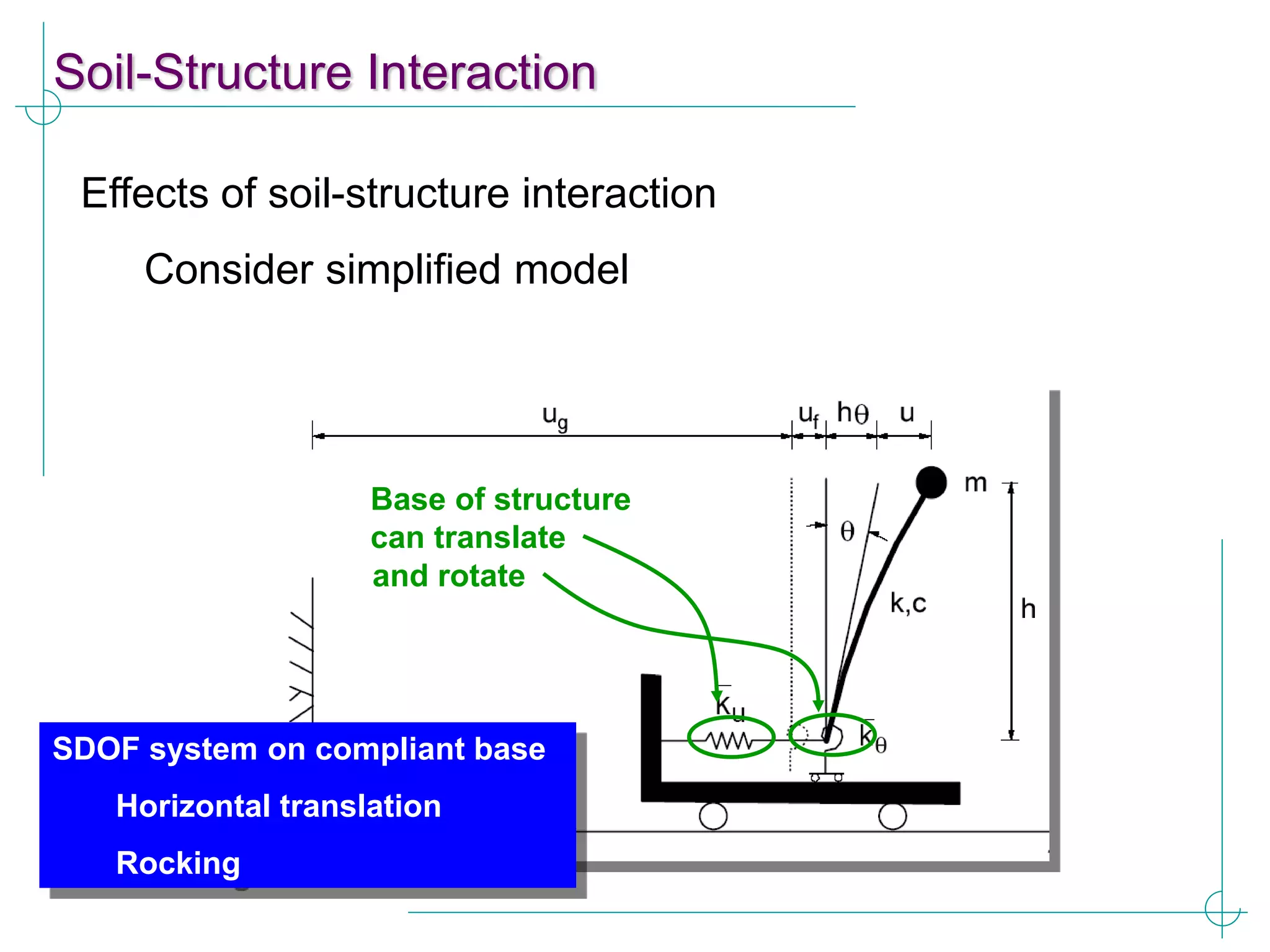 Soil-Structure Interaction

Effects of soil-structure interaction

Consider simplified model

$u_g$

$u_f$ $h\theta$ $u$

m

Base of structure can translate and rotate

$\theta$

k,c

h

$\bar{k}_u$

$\bar{k}_\theta$

SDOF system on compliant base

Horizontal translation

Rocking